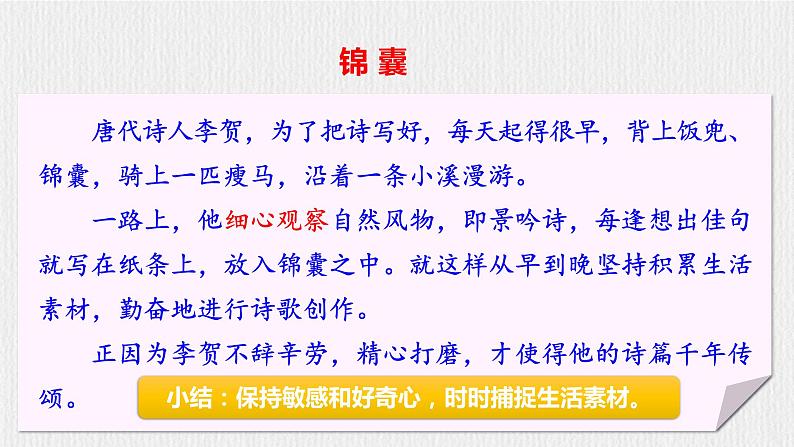 锦囊

唐代诗人李贺，为了把诗写好，每天起得很早，背上饭兜、锦囊，骑上一匹瘦马，沿着一条小溪漫游。

一路上，他细心观察自然风物，即景吟诗，每逢想出佳句就写在纸条上，放入锦囊之中。就这样从早到晚坚持积累生活素材，勤奋地进行诗歌创作。

正因为李贺不辞辛劳，精心打磨，才使得他的诗篇千年传颂。

小结：保持敏感和好奇心，时时捕捉生活素材。